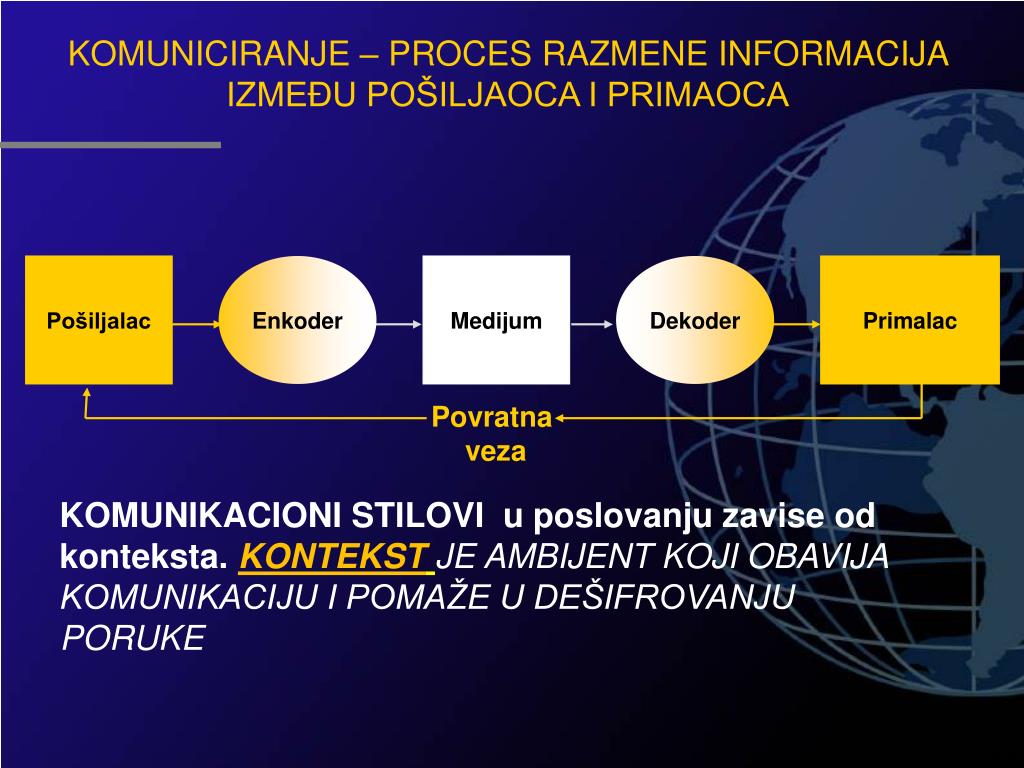 KOMUNICIRANJE – PROCES RAZMENE INFORMACIJA IZMEĐU POŠILJAOCA I PRIMAOCA

Pošiljalac

Enkoder

Medijum

Dekoder

Primalac

Povratna veza

KOMUNIKACIONI STILOVI u poslovanju zavise od konteksta. KONTEKST JE AMBIJENT KOJI OBAVIJA KOMUNIKACIJU I POMAŽE U DEŠIFROVANJU PORUKE